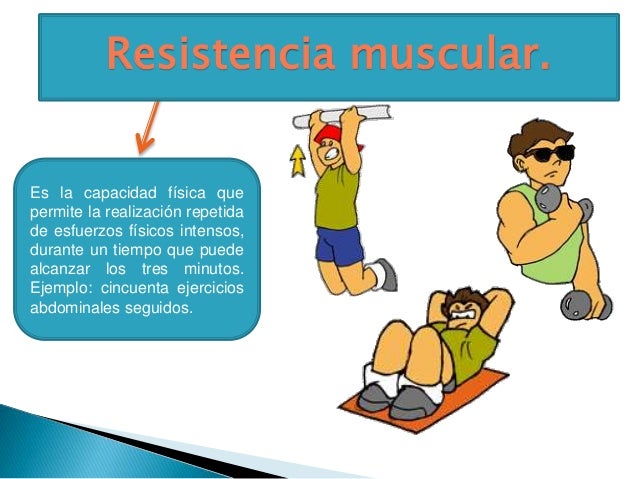 Resistencia muscular.

Es la capacidad física que permite la realización repetida de esfuerzos físicos intensos, durante un tiempo que puede alcanzar los tres minutos. Ejemplo: cincuenta ejercicios abdominales seguidos.